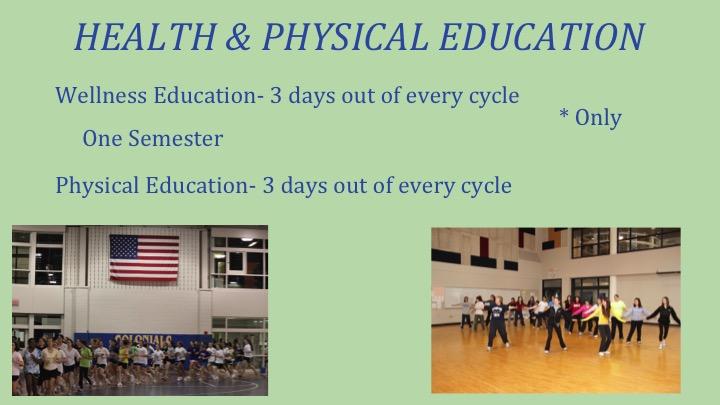 HEALTH & PHYSICAL EDUCATION

Wellness Education- 3 days out of every cycle

* Only

One Semester

Physical Education- 3 days out of every cycle

COLONIALS